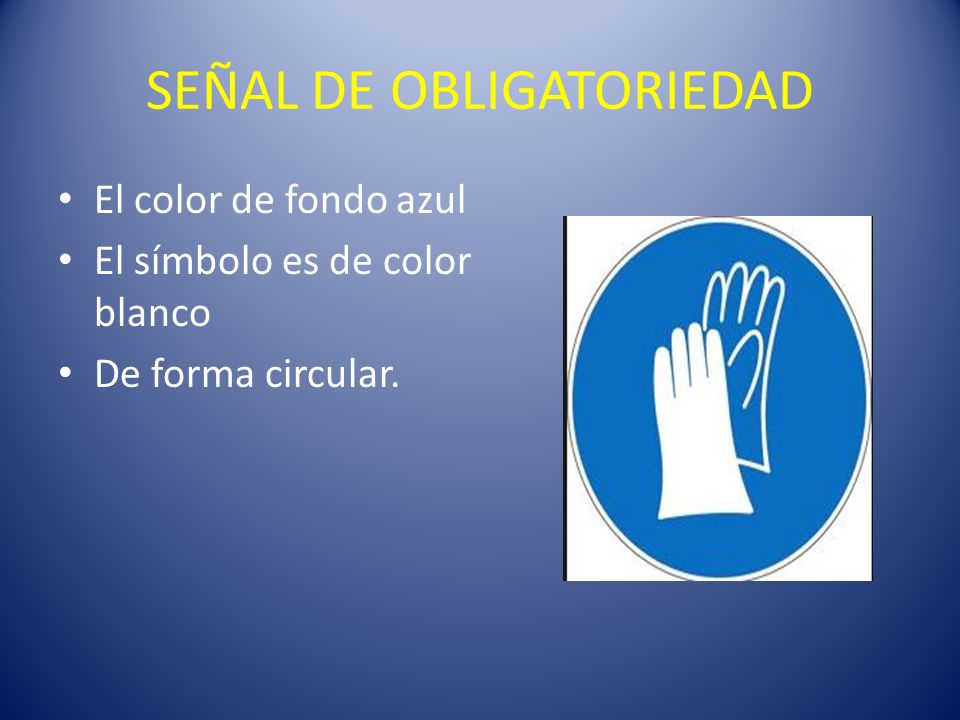 SEÑAL DE OBLIGATORIEDAD

• El color de fondo azul
• El símbolo es de color blanco
• De forma circular.